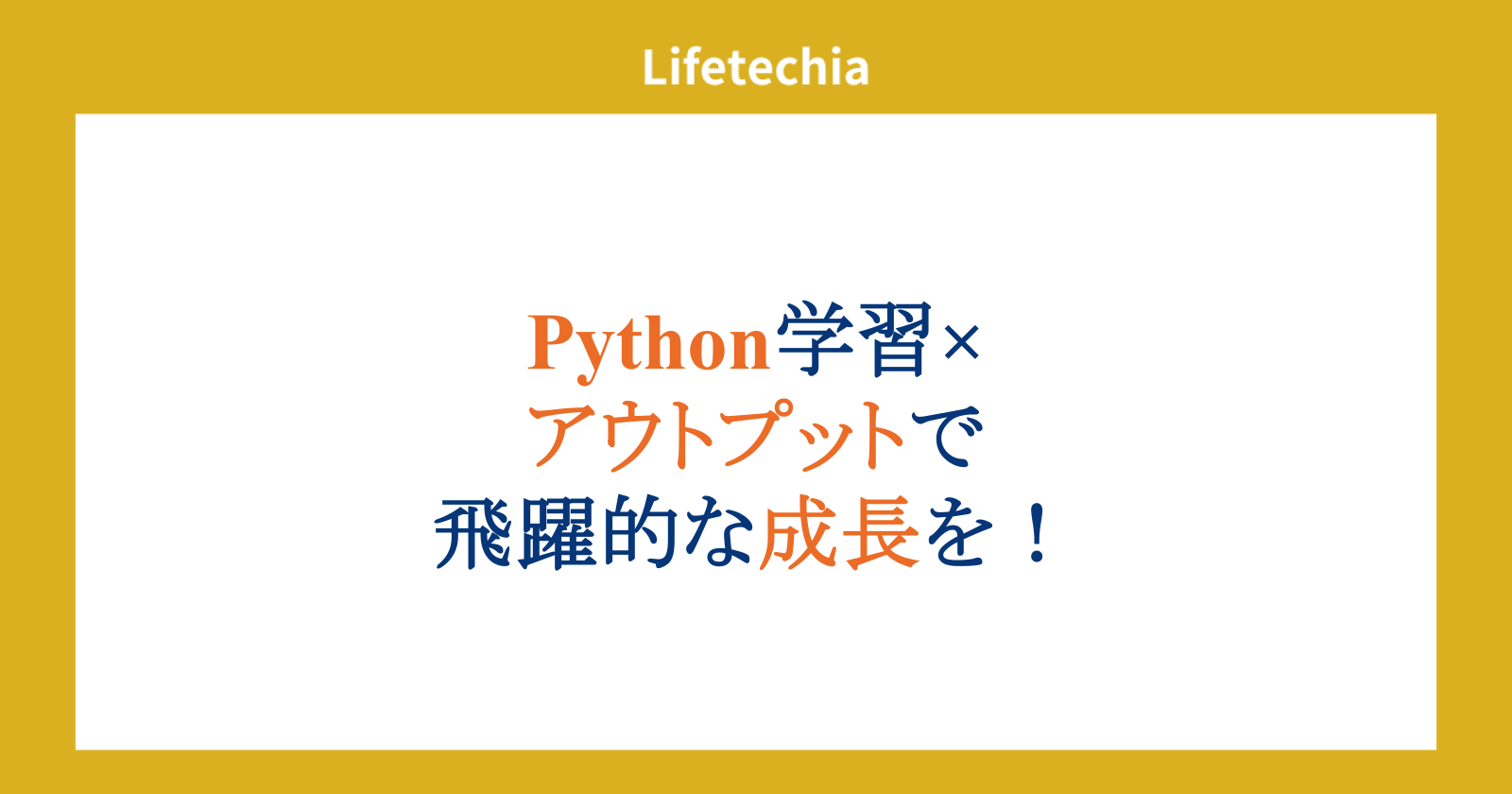 Lifetechia

Python学習×
アウトプットで
飛躍的な成長を！